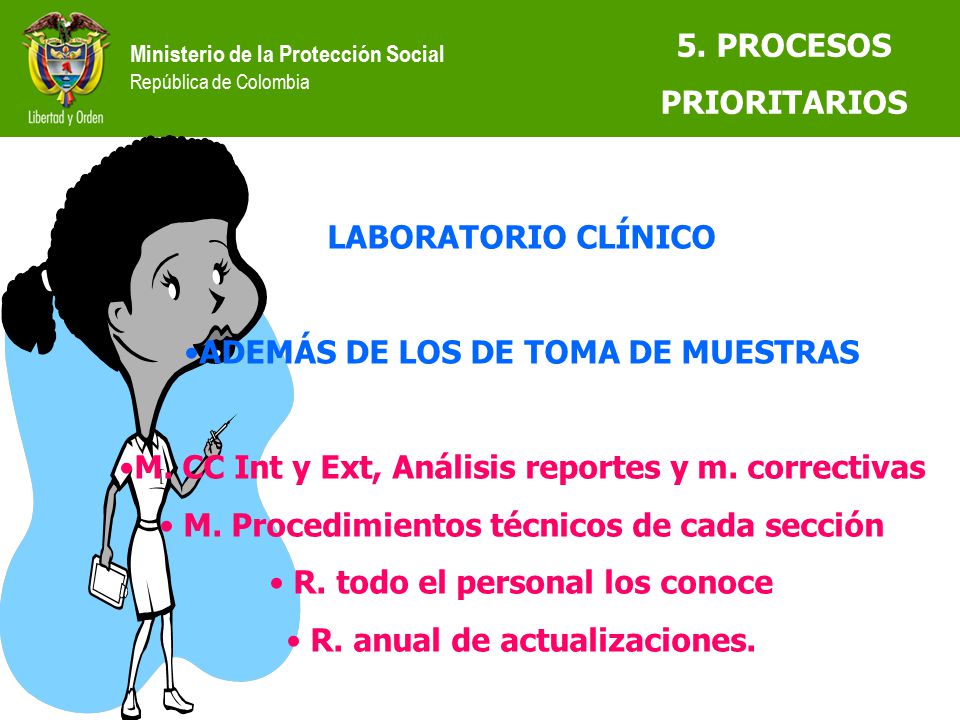 Libertad y Orden

Ministerio de la Protección Social
República de Colombia

5. PROCESOS PRIORITARIOS

LABORATORIO CLÍNICO

•ADEMÁS DE LOS DE TOMA DE MUESTRAS

•M. CC Int y Ext, Análisis reportes y m. correctivas
• M. Procedimientos técnicos de cada sección
• R. todo el personal los conoce
• R. anual de actualizaciones.